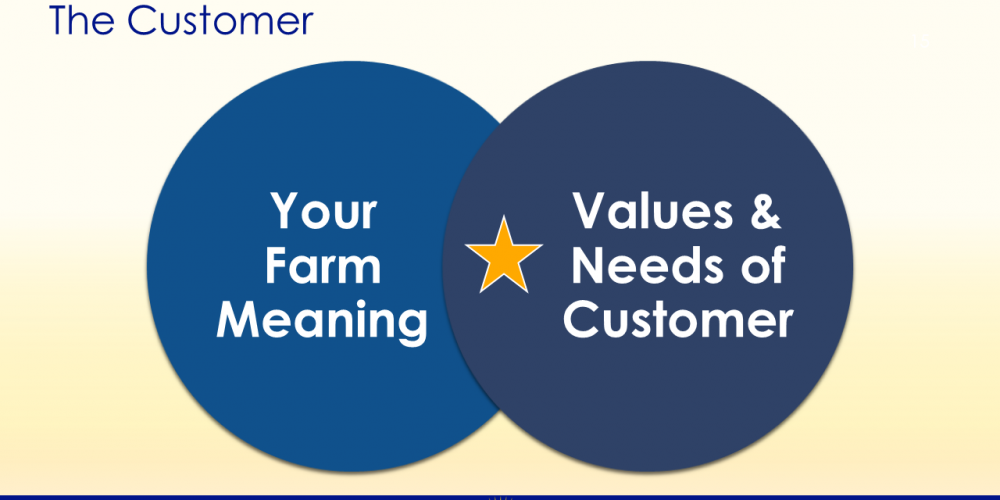 The Customer

Your Farm Meaning

Values & Needs of Customer